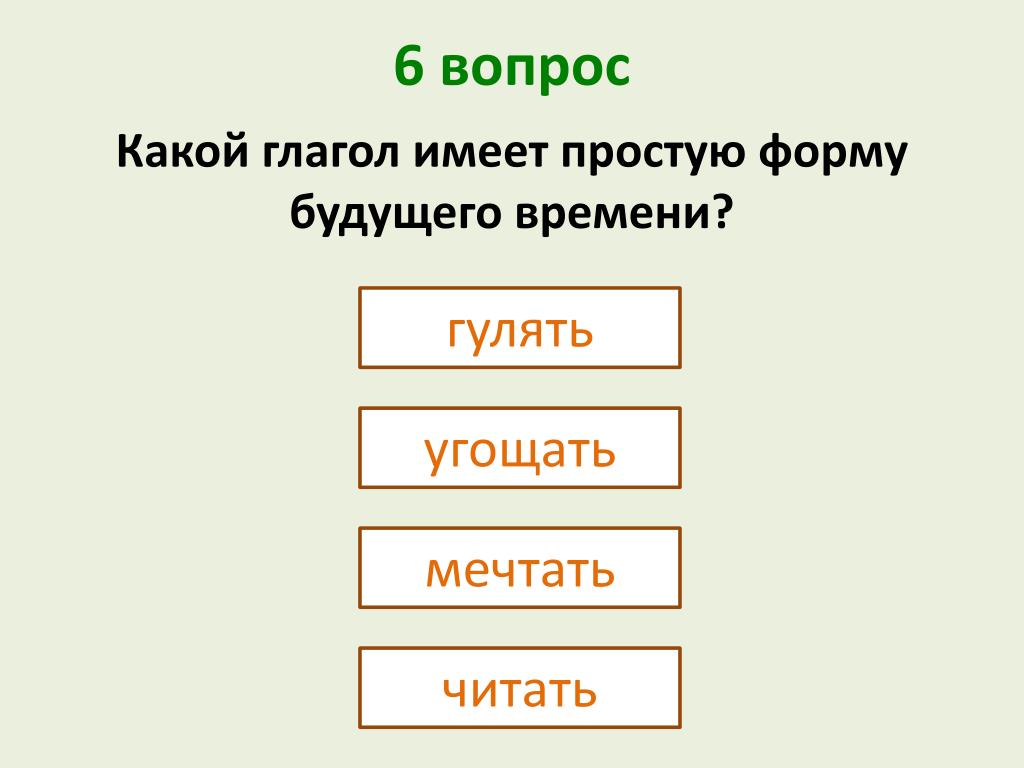 6 вопрос

Какой глагол имеет простую форму будущего времени?

гулять

угощать

мечтать

читать